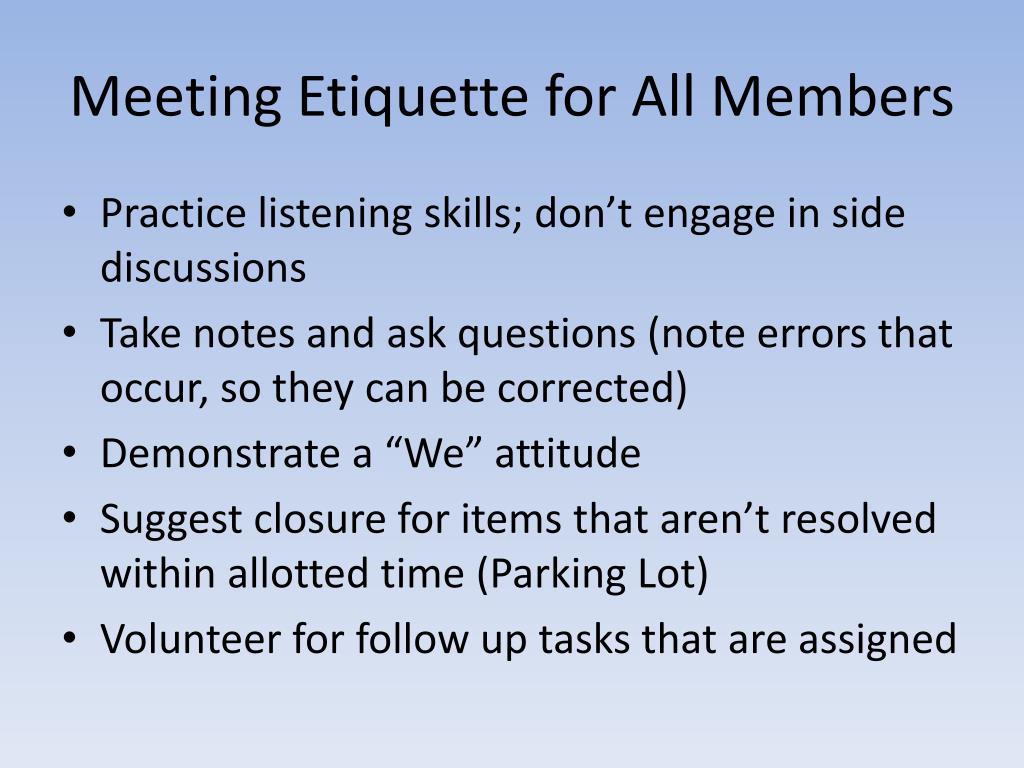 Meeting Etiquette for All Members

• Practice listening skills; don’t engage in side discussions
• Take notes and ask questions (note errors that occur, so they can be corrected)
• Demonstrate a “We” attitude
• Suggest closure for items that aren’t resolved within allotted time (Parking Lot)
• Volunteer for follow up tasks that are assigned